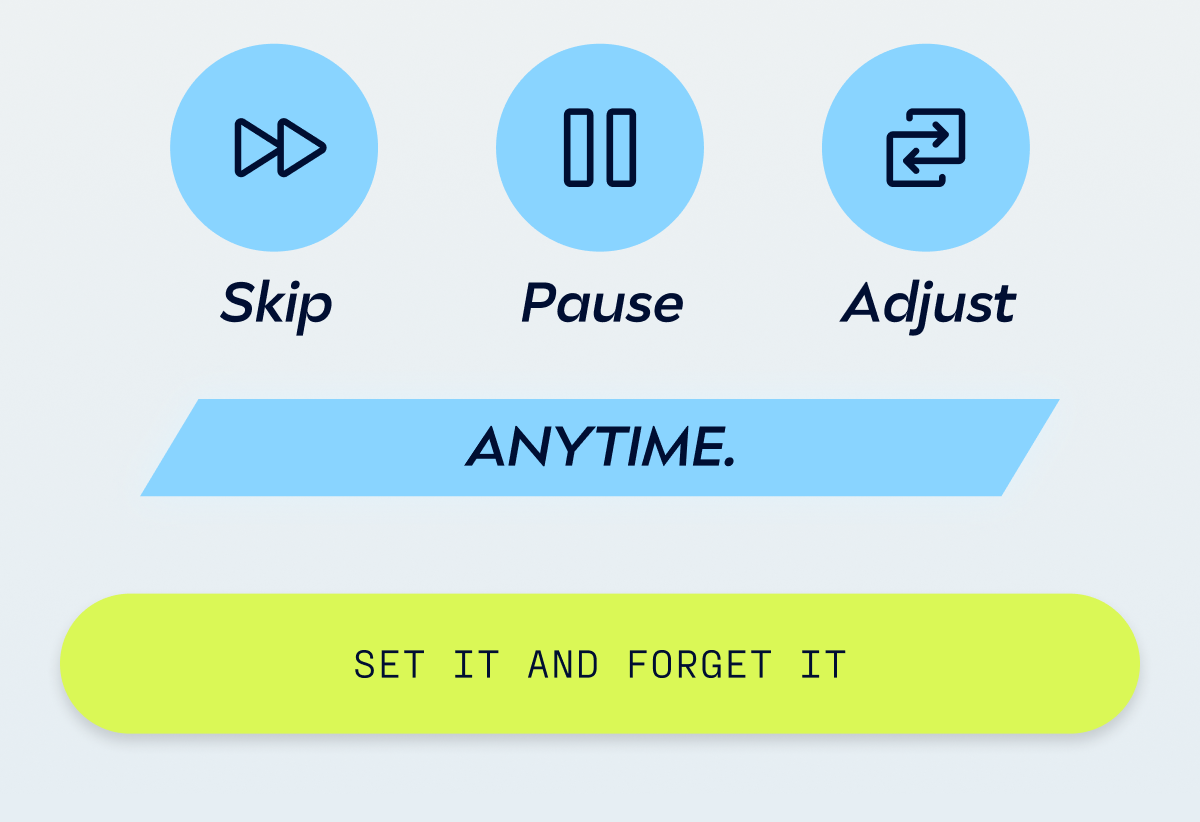 Skip
Pause
Adjust

ANYTIME.

SET IT AND FORGET IT